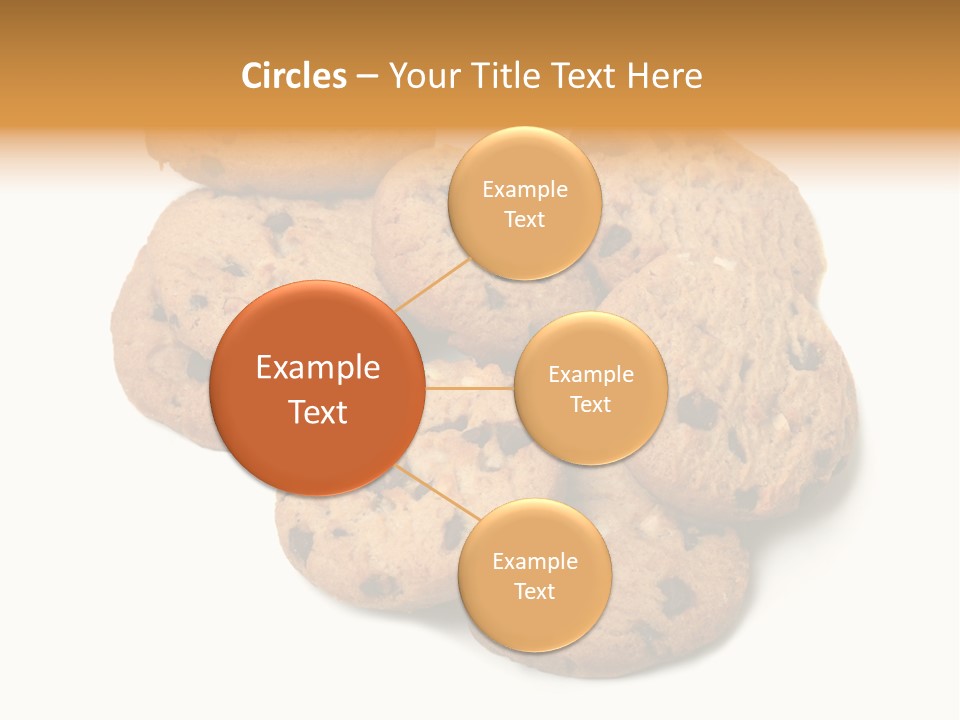 Circles – Your Title Text Here

Example Text

Example Text

Example Text

Example Text